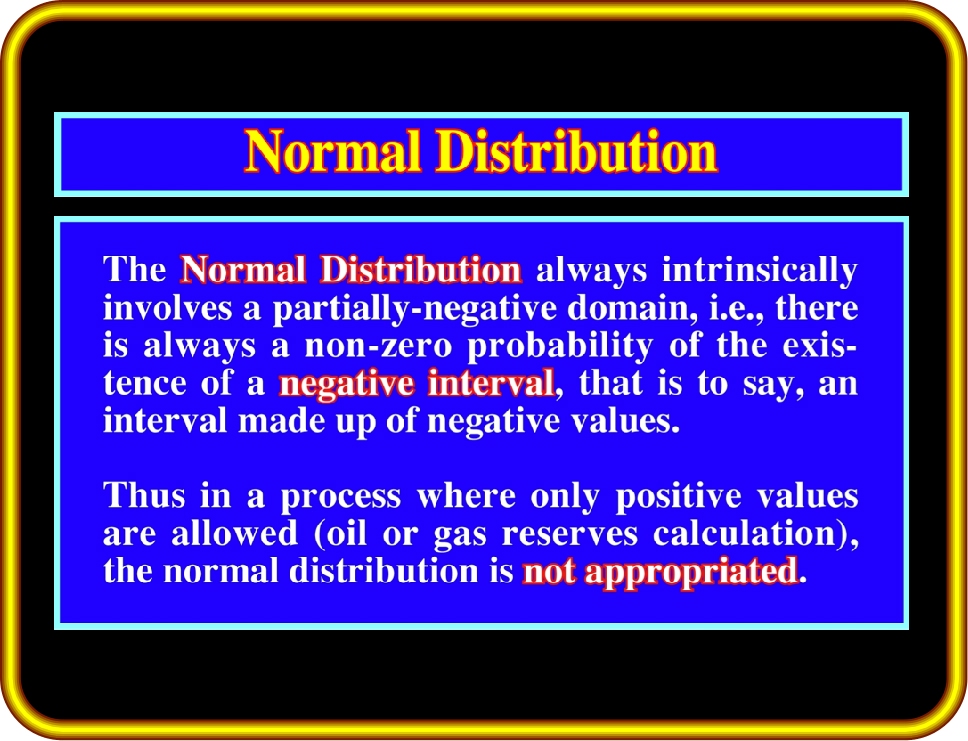 Normal Distribution

The Normal Distribution always intrinsically involves a partially-negative domain, i.e., there is always a non-zero probability of the existence of a negative interval, that is to say, an interval made up of negative values.

Thus in a process where only positive values are allowed (oil or gas reserves calculation), the normal distribution is not appropriated.